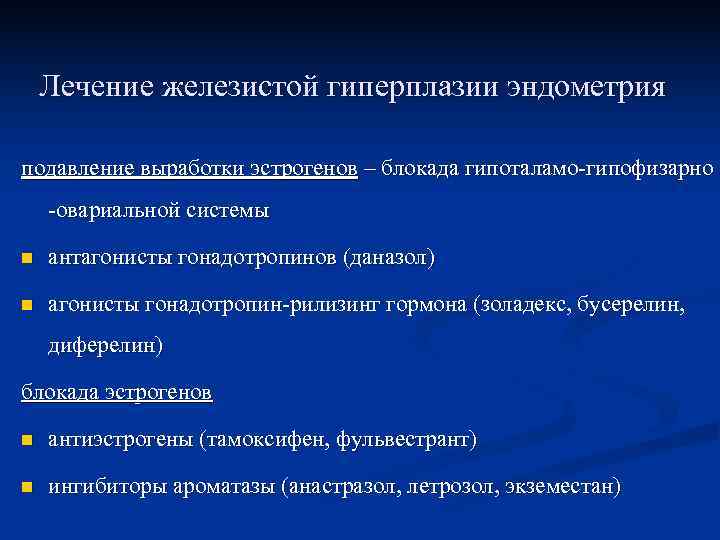 Лечение железистой гиперплазии эндометрия

подавление выработки эстрогенов – блокада гипоталамо-гипофизарно -овариальной системы

антагонисты гонадотропинов (даназол)

агонисты гонадотропин-рилизинг гормона (золадекс, бусерелин, диферелин)

блокада эстрогенов

антиэстрогены (тамоксифен, фульвестрант)

ингибиторы ароматазы (анастразол, летрозол, экземестан)